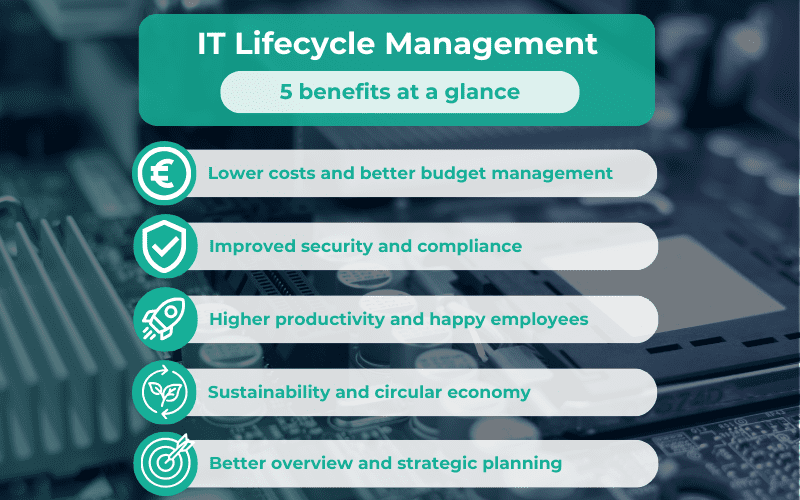 IT Lifecycle Management

5 benefits at a glance

€

Lower costs and better budget management

Improved security and compliance

Higher productivity and happy employees

Sustainability and circular economy

Better overview and strategic planning